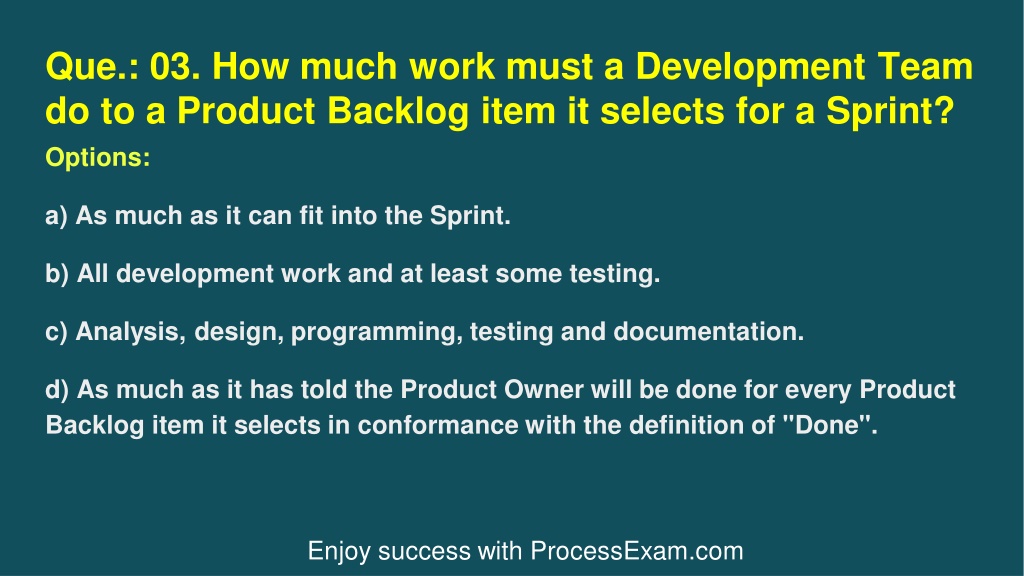 Que.: 03. How much work must a Development Team do to a Product Backlog item it selects for a Sprint?

Options:

a) As much as it can fit into the Sprint.

b) All development work and at least some testing.

c) Analysis, design, programming, testing and documentation.

d) As much as it has told the Product Owner will be done for every Product Backlog item it selects in conformance with the definition of "Done".

Enjoy success with ProcessExam.com